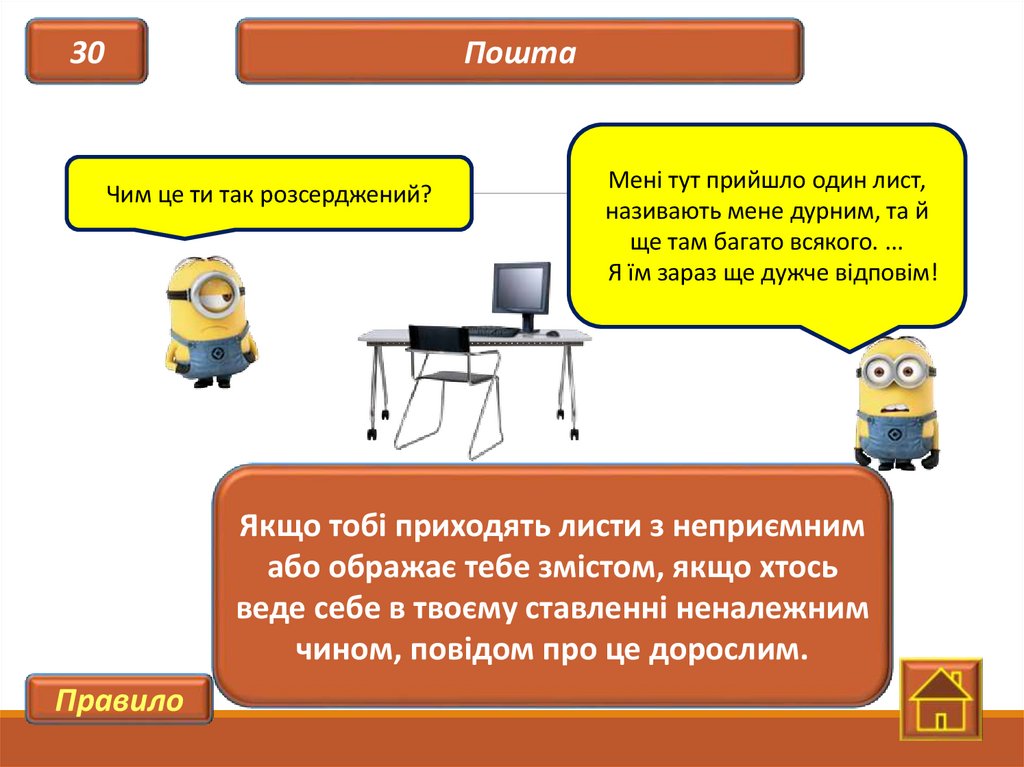 30

Пошта

Чим це ти так розсерджений?

Мені тут прийшло один лист, називають мене дурним, та й ще там багато всякого. ...
Я їм зараз ще дужче відповім!

Якщо тобі приходять листи з неприємним або ображає тебе змістом, якщо хтось веде себе в твоєму ставленні неналежним чином, повідом про це дорослим.

Правило